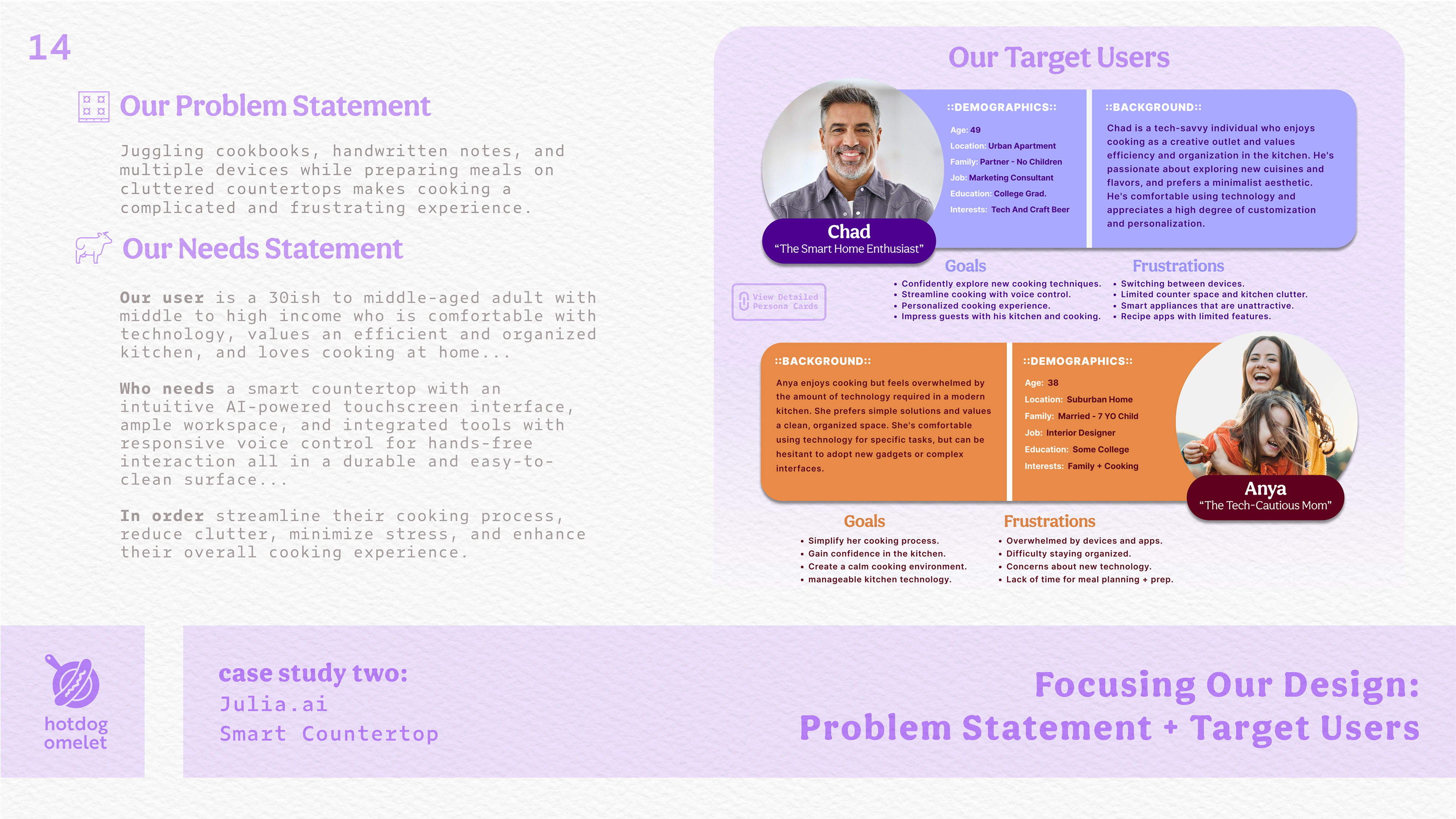 14

Our Problem Statement

Juggling cookbooks, handwritten notes, and multiple devices while preparing meals on cluttered countertops makes cooking a complicated and frustrating experience.

Our Needs Statement

Our user is a 30ish to middle-aged adult with middle to high income who is comfortable with technology, values an efficient and organized kitchen, and loves cooking at home...

Who needs a smart countertop with an intuitive AI-powered touchscreen interface, ample workspace, and integrated tools with responsive voice control for hands-free interaction all in a durable and easy-to-clean surface...

In order streamline their cooking process, reduce clutter, minimize stress, and enhance their overall cooking experience.

Our Target Users

Chad
"The Smart Home Enthusiast"

::DEMOGRAPHICS::
Age: 49
Location: Urban Apartment
Family: Partner - No Children
Job: Marketing Consultant
Education: College Grad.
Interests: Tech And Craft Beer

::BACKGROUND::
Chad is a tech-savvy individual who enjoys cooking as a creative outlet and values efficiency and organization in the kitchen. He's passionate about exploring new cuisines and flavors, and prefers a minimalist aesthetic. He's comfortable using technology and appreciates a high degree of customization and personalization.

View Detailed Persona Cards

Goals
• Confidently explore new cooking techniques.
• Streamline cooking with voice control.
• Personalized cooking experience.
• Impress guests with his kitchen and cooking.

Frustrations
• Switching between devices.
• Limited counter space and kitchen clutter.
• Smart appliances that are unattractive.
• Recipe apps with limited features.

::BACKGROUND::
Anya enjoys cooking but feels overwhelmed by the amount of technology required in a modern kitchen. She prefers simple solutions and values a clean, organized space. She's comfortable using technology for specific tasks, but can be hesitant to adopt new gadgets or complex interfaces.

::DEMOGRAPHICS::
Age: 38
Location: Suburban Home
Family: Married - 7 YO Child
Job: Interior Designer
Education: Some College
Interests: Family + Cooking

Anya
"The Tech-Cautious Mom"

Goals
• Simplify her cooking process.
• Gain confidence in the kitchen.
• Create a calm cooking environment.
• manageable kitchen technology.

Frustrations
• Overwhelmed by devices and apps.
• Difficulty staying organized.
• Concerns about new technology.
• Lack of time for meal planning + prep.

hotdog omelet

case study two:
Julia.ai
Smart Countertop

Focusing Our Design:
Problem Statement + Target Users